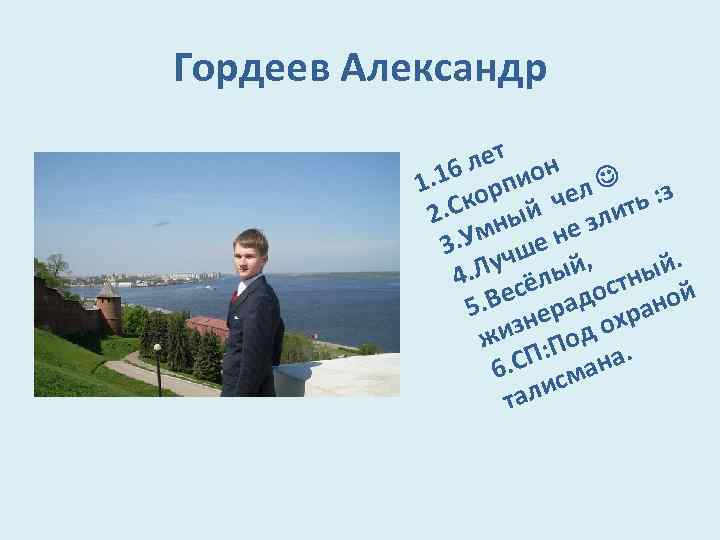 Гордеев Александр

1.16 лет
2.Скорпион
3.Умный чел ☺
4.Лучше не злить :з
5.Весёлый, жизнерадостный.
6.СП:Под охраной талисмана.